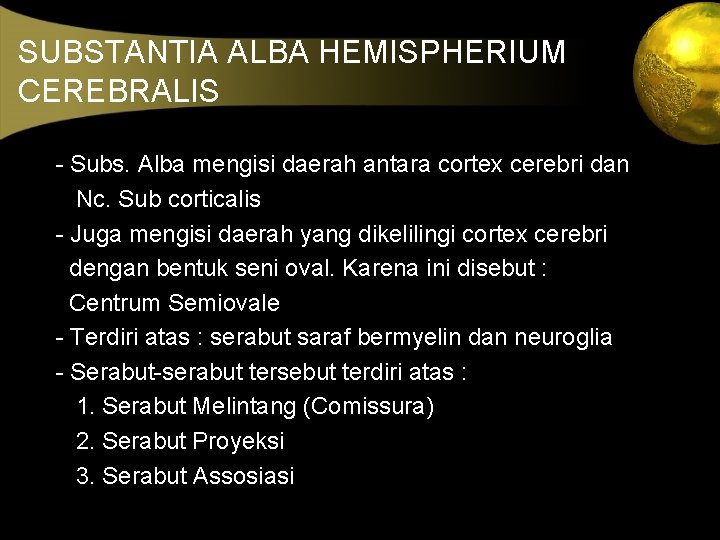 SUBSTANTIA ALBA HEMISPHERIUM CEREBRALIS

- Subs. Alba mengisi daerah antara cortex cerebri dan Nc. Sub corticalis
- Juga mengisi daerah yang dikelilingi cortex cerebri dengan bentuk seni oval. Karena ini disebut : Centrum Semiovale
- Terdiri atas : serabut saraf bermyelin dan neuroglia
- Serabut-serabut tersebut terdiri atas :
1. Serabut Melintang (Comissura)
2. Serabut Proyeksi
3. Serabut Assosiasi